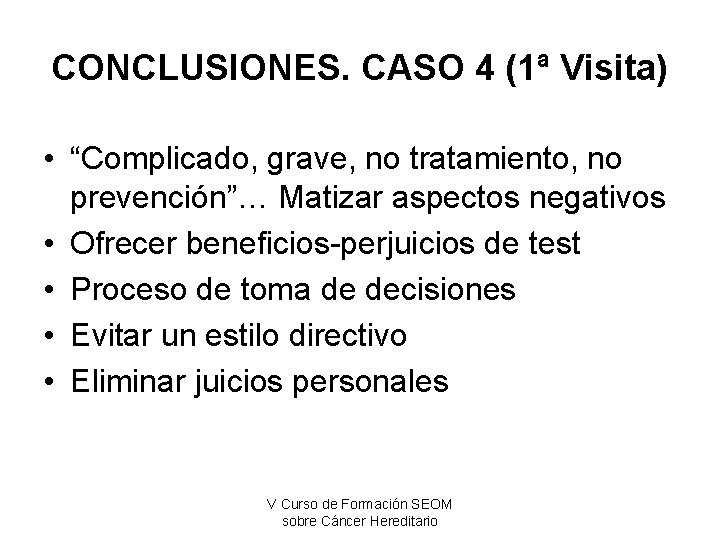 CONCLUSIONES. CASO 4 (1ª Visita)

• "Complicado, grave, no tratamiento, no prevención"… Matizar aspectos negativos
• Ofrecer beneficios-perjuicios de test
• Proceso de toma de decisiones
• Evitar un estilo directivo
• Eliminar juicios personales

V Curso de Formación SEOM
sobre Cáncer Hereditario